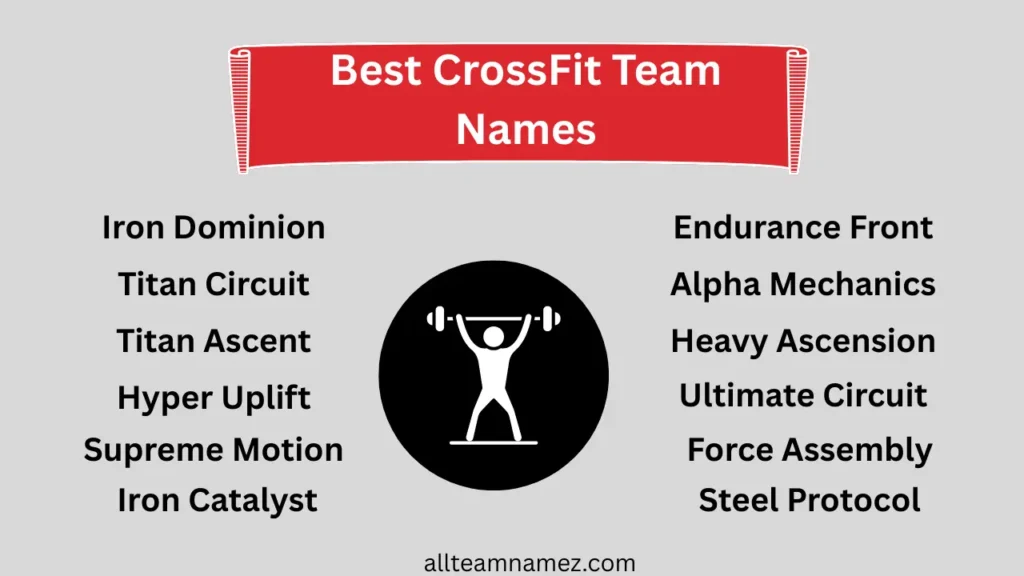 Best CrossFit Team Names

Iron Dominion
Titan Circuit
Titan Ascent
Hyper Uplift
Supreme Motion
Iron Catalyst

Endurance Front
Alpha Mechanics
Heavy Ascension
Ultimate Circuit
Force Assembly
Steel Protocol

allteamnamez.com